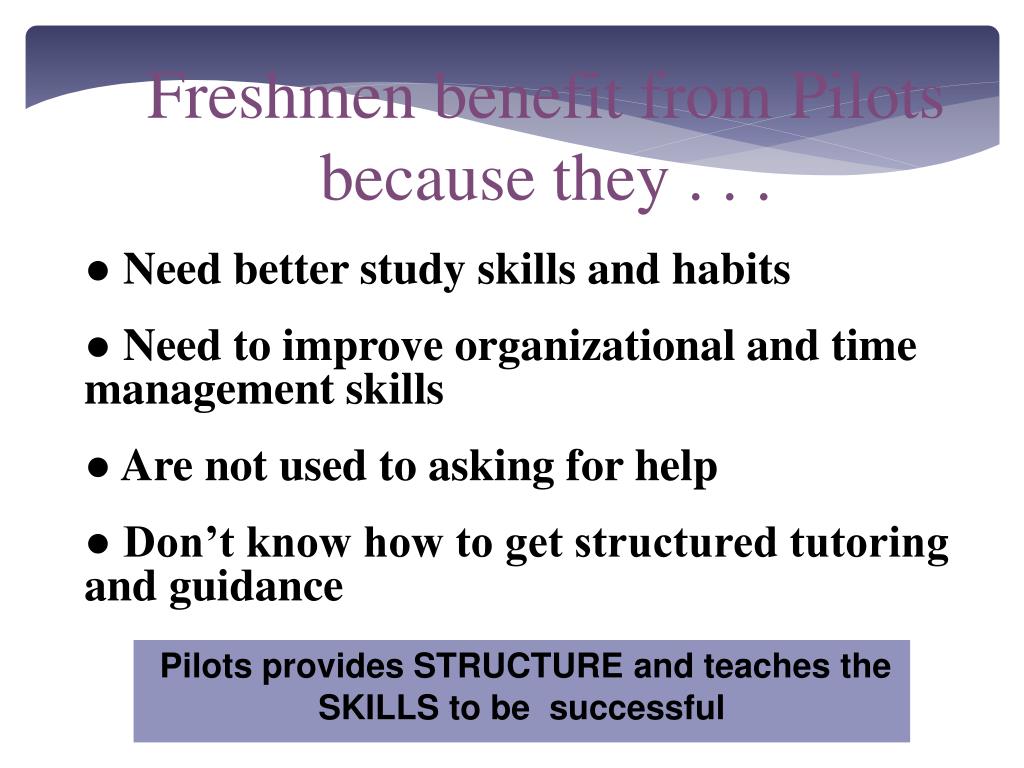 Freshmen benefit from Pilots because they . . .

● Need better study skills and habits

● Need to improve organizational and time management skills

● Are not used to asking for help

● Don’t know how to get structured tutoring and guidance

Pilots provides STRUCTURE and teaches the SKILLS to be successful